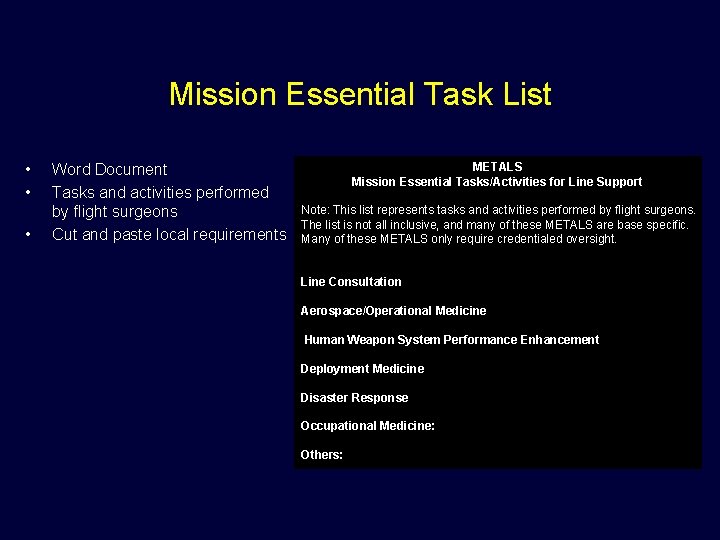 Mission Essential Task List

• Word Document
• Tasks and activities performed by flight surgeons
• Cut and paste local requirements

METALS
Mission Essential Tasks/Activities for Line Support

Note: This list represents tasks and activities performed by flight surgeons. The list is not all inclusive, and many of these METALS are base specific. Many of these METALS only require credentialed oversight.

Line Consultation

Aerospace/Operational Medicine

Human Weapon System Performance Enhancement

Deployment Medicine

Disaster Response

Occupational Medicine:

Others: